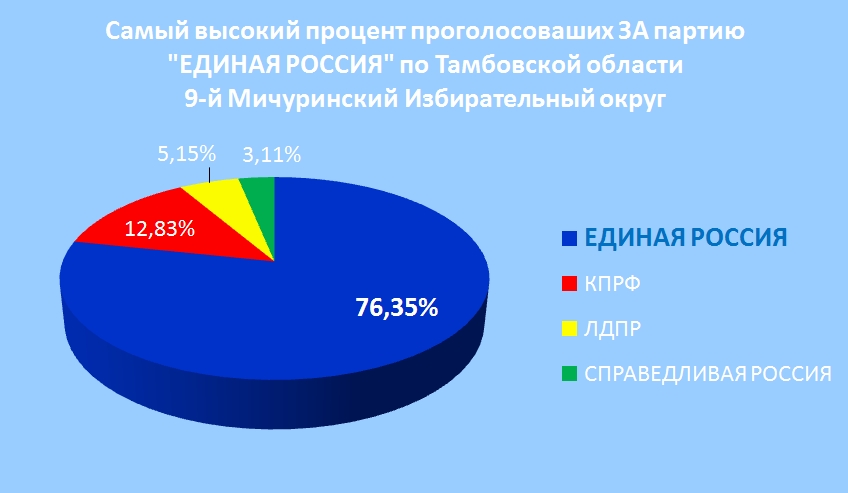 Самый высокий процент проголосоваших ЗА партию "ЕДИНАЯ РОССИЯ" по Тамбовской области 9-й Мичуринский Избирательный округ

5,15%
3,11%
12,83%
76,35%

ЕДИНАЯ РОССИЯ
КПРФ
ЛДПР
СПРАВЕДЛИВАЯ РОССИЯ